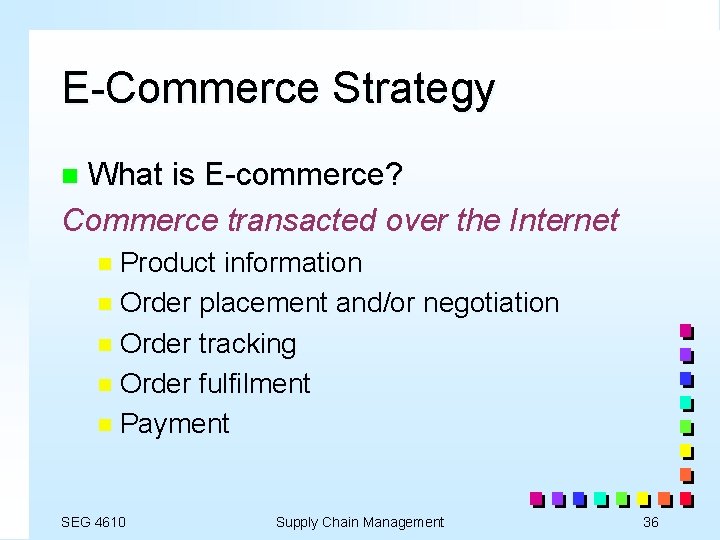 E-Commerce Strategy

What is E-commerce?

Commerce transacted over the Internet

Product information

Order placement and/or negotiation

Order tracking

Order fulfilment

Payment

SEG 4610

Supply Chain Management

36